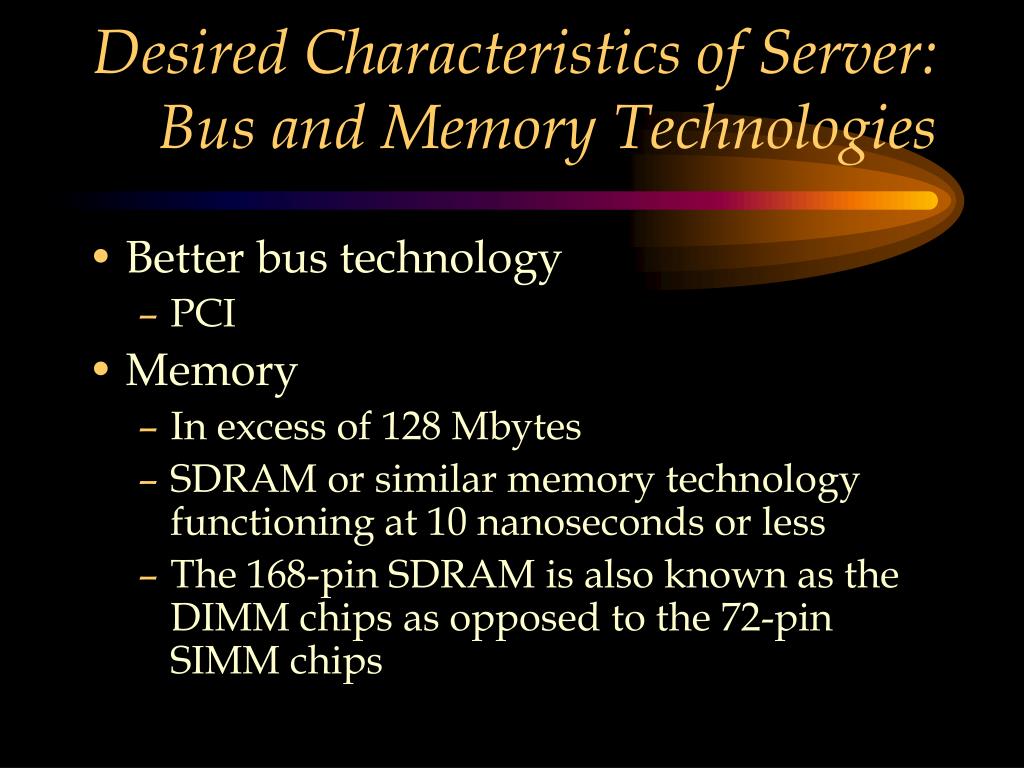 Desired Characteristics of Server: Bus and Memory Technologies

• Better bus technology
– PCI
• Memory
– In excess of 128 Mbytes
– SDRAM or similar memory technology functioning at 10 nanoseconds or less
– The 168-pin SDRAM is also known as the DIMM chips as opposed to the 72-pin SIMM chips